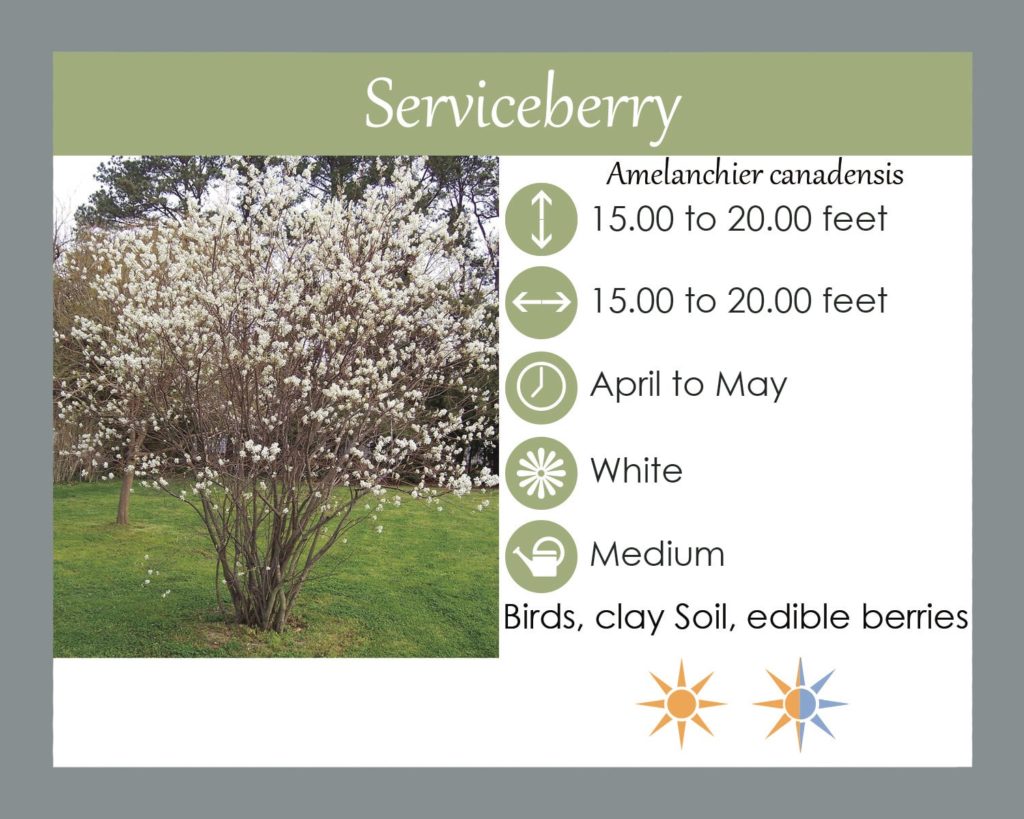 Serviceberry

Amelanchier canadensis

15.00 to 20.00 feet

15.00 to 20.00 feet

April to May

White

Medium

Birds, clay Soil, edible berries